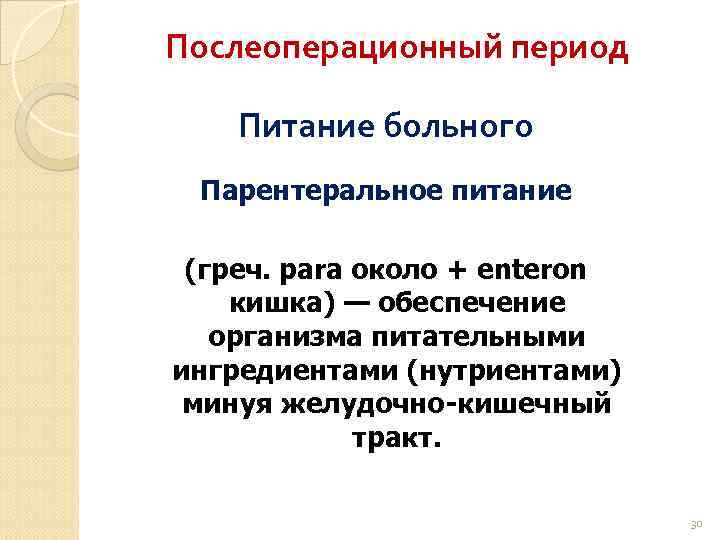 Послеоперационный период

Питание больного

Парентеральное питание

(греч. para около + enteron кишка) — обеспечение организма питательными ингредиентами (нутриентами) минуя желудочно-кишечный тракт.

30